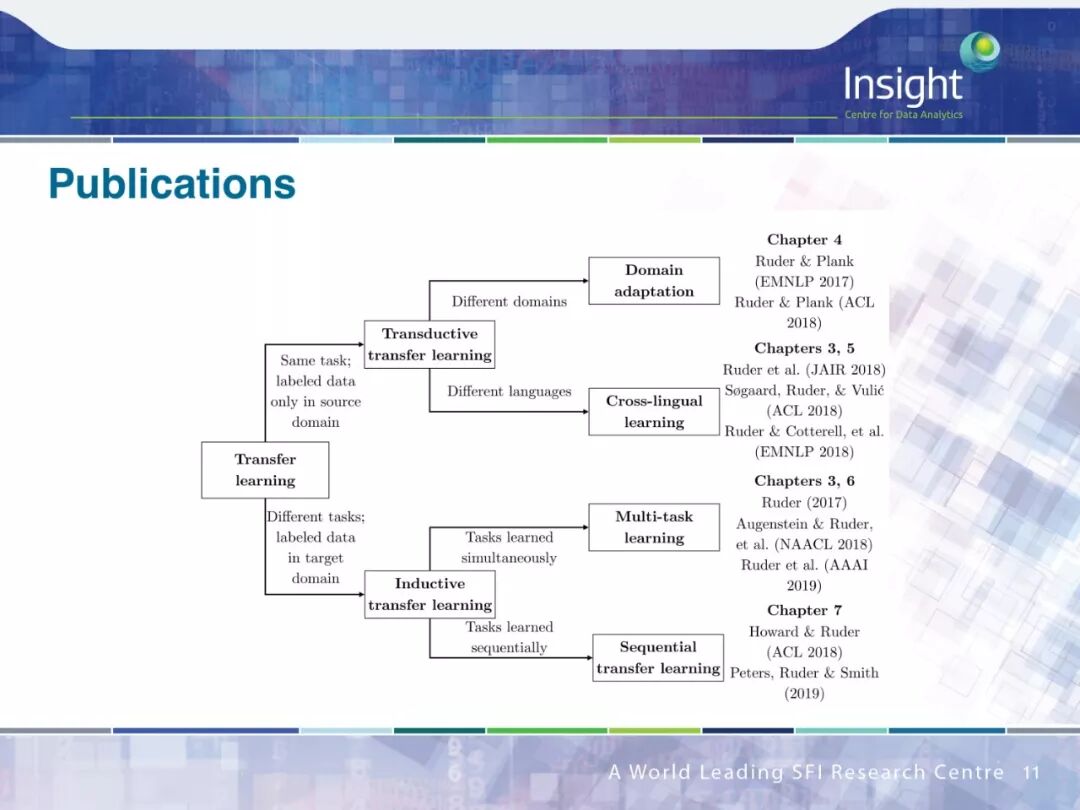 Insight
Centre for Data Analytics

Publications

Transfer learning

Same task; labeled data only in source domain

Transductive transfer learning

Different domains

Domain adaptation

Different languages

Cross-lingual learning

Different tasks; labeled data in target domain

Inductive transfer learning

Tasks learned simultaneously

Multi-task learning

Tasks learned sequentially

Sequential transfer learning

Chapter 4
Ruder & Plank (EMNLP 2017)
Ruder & Plank (ACL 2018)

Chapters 3, 5
Ruder et al. (JAIR 2018)
Søgaard, Ruder, & Vulić (ACL 2018)
Ruder & Cotterell, et al. (EMNLP 2018)

Chapters 3, 6
Ruder (2017)
Augenstein & Ruder, et al. (NAACL 2018)
Ruder et al. (AAAI 2019)

Chapter 7
Howard & Ruder (ACL 2018)
Peters, Ruder & Smith (2019)

A World Leading SFI Research Centre 11